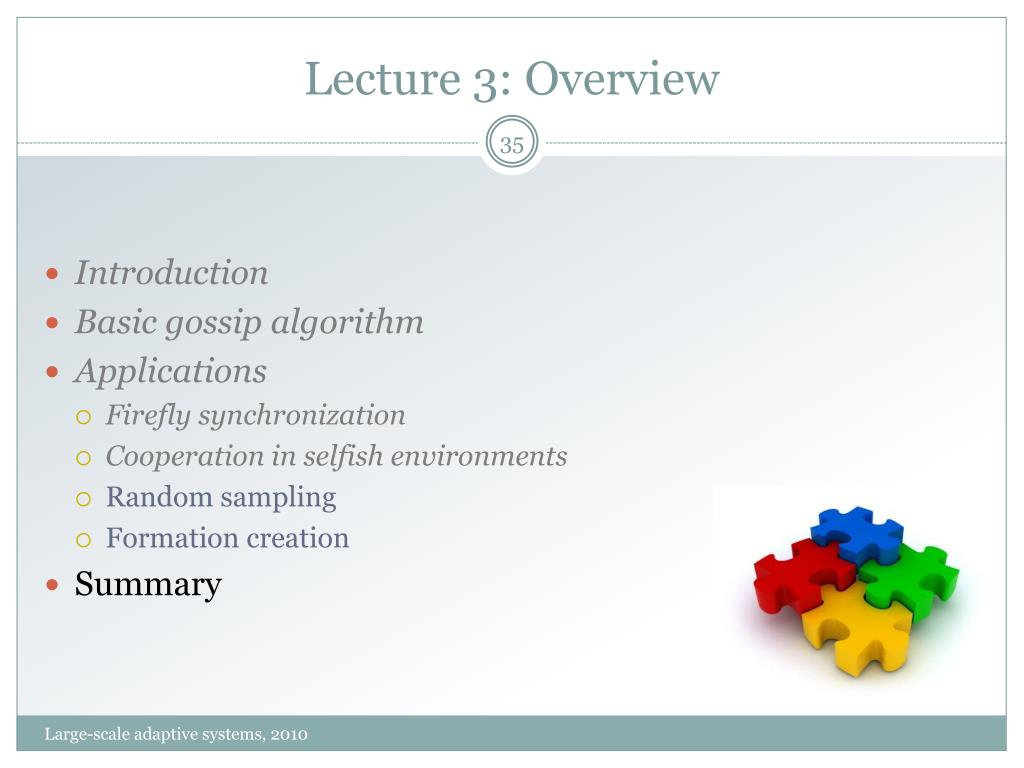 Lecture 3: Overview

35

- Introduction
- Basic gossip algorithm
- Applications
  - Firefly synchronization
  - Cooperation in selfish environments
  - Random sampling
  - Formation creation
- Summary

Large-scale adaptive systems, 2010